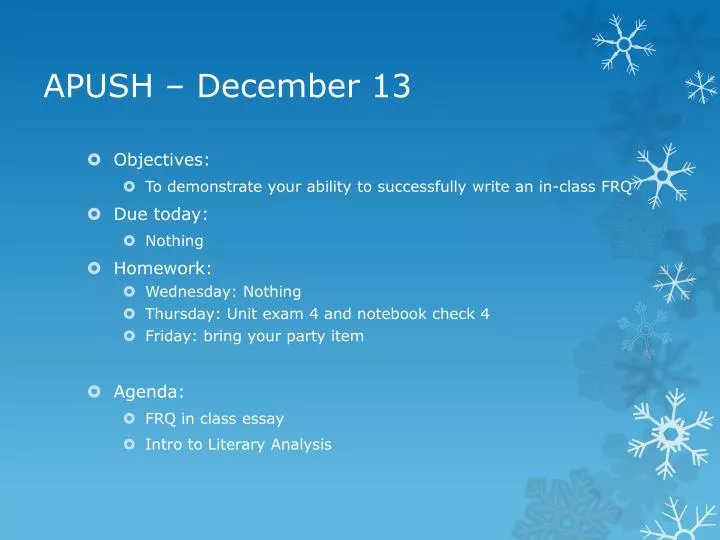 APUSH – December 13

Objectives:
To demonstrate your ability to successfully write an in-class FRQ
Due today:
Nothing
Homework:
Wednesday: Nothing
Thursday: Unit exam 4 and notebook check 4
Friday: bring your party item

Agenda:
FRQ in class essay
Intro to Literary Analysis